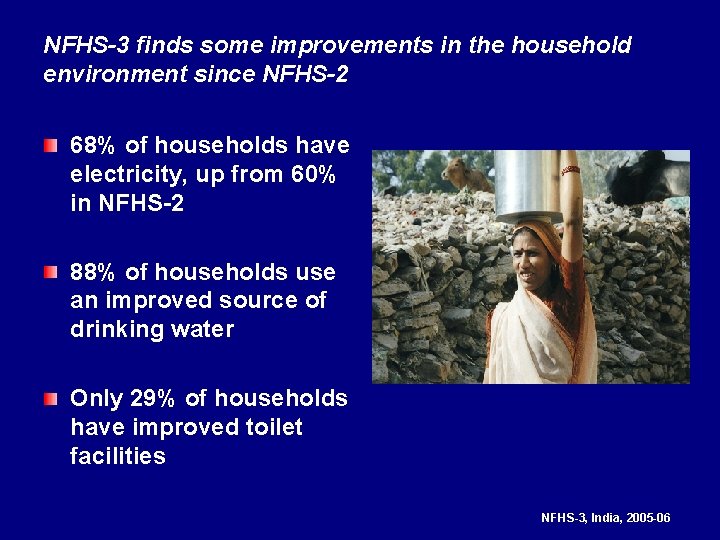 NFHS-3 finds some improvements in the household environment since NFHS-2

68% of households have electricity, up from 60% in NFHS-2

88% of households use an improved source of drinking water

Only 29% of households have improved toilet facilities

NFHS-3, India, 2005-06